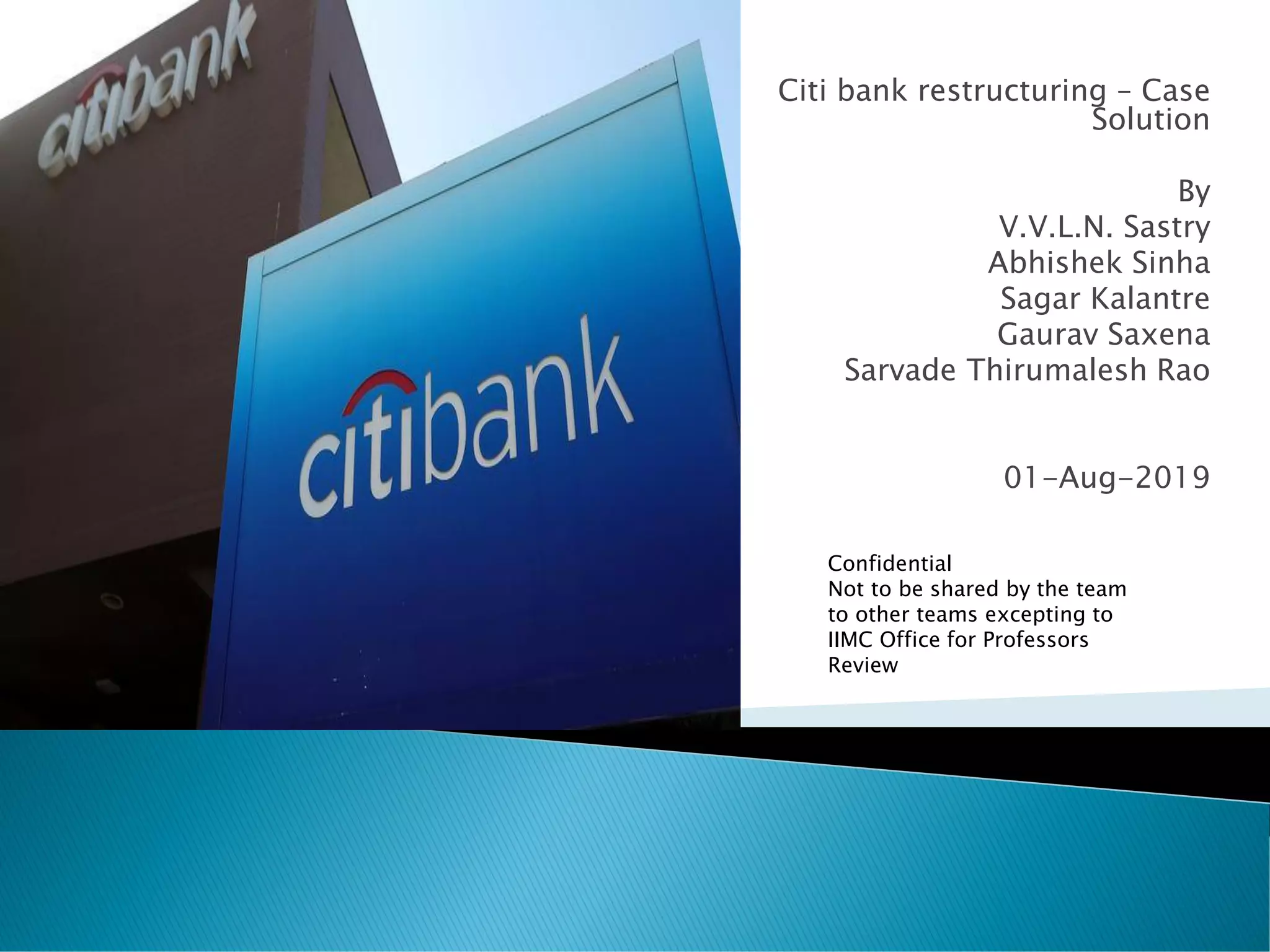 citibank

citibank

Citi bank restructuring – Case Solution

By
V.V.L.N. Sastry
Abhishek Sinha
Sagar Kalantre
Gaurav Saxena
Sarvade Thirumalesh Rao

01-Aug-2019

Confidential
Not to be shared by the team to other teams excepting to IIMC Office for Professors Review